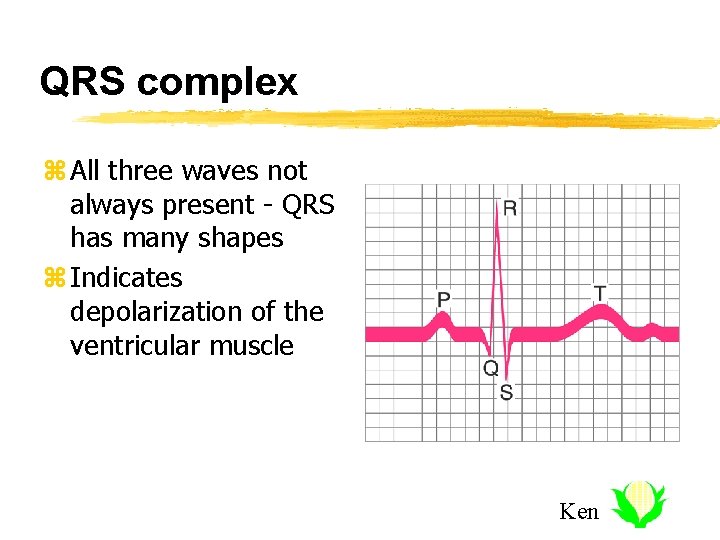 QRS complex

⌘ All three waves not always present - QRS has many shapes

⌘ Indicates depolarization of the ventricular muscle

R
P
T
Q
S

Ken